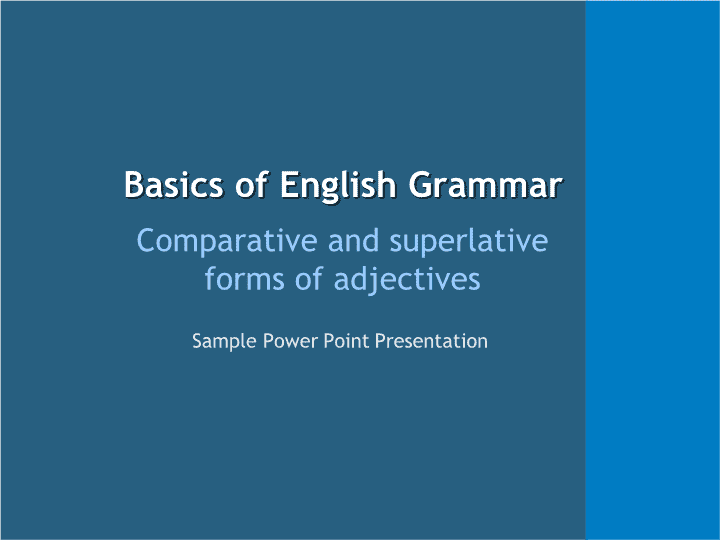 Basics of English Grammar

Comparative and superlative forms of adjectives

Sample Power Point Presentation